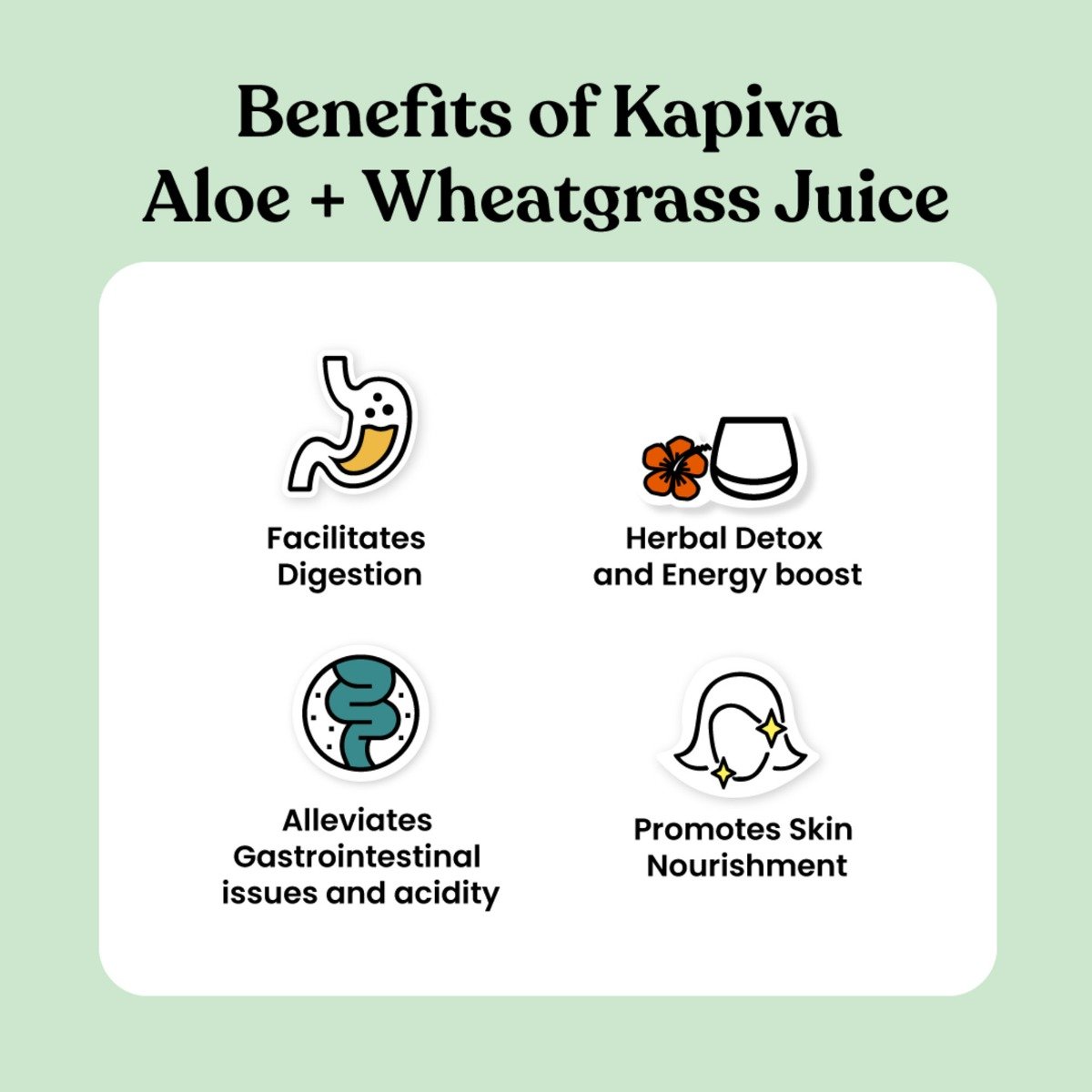 Benefits of Kapiva Aloe + Wheatgrass Juice

Facilitates Digestion

Herbal Detox and Energy boost

Alleviates Gastrointestinal issues and acidity

Promotes Skin Nourishment